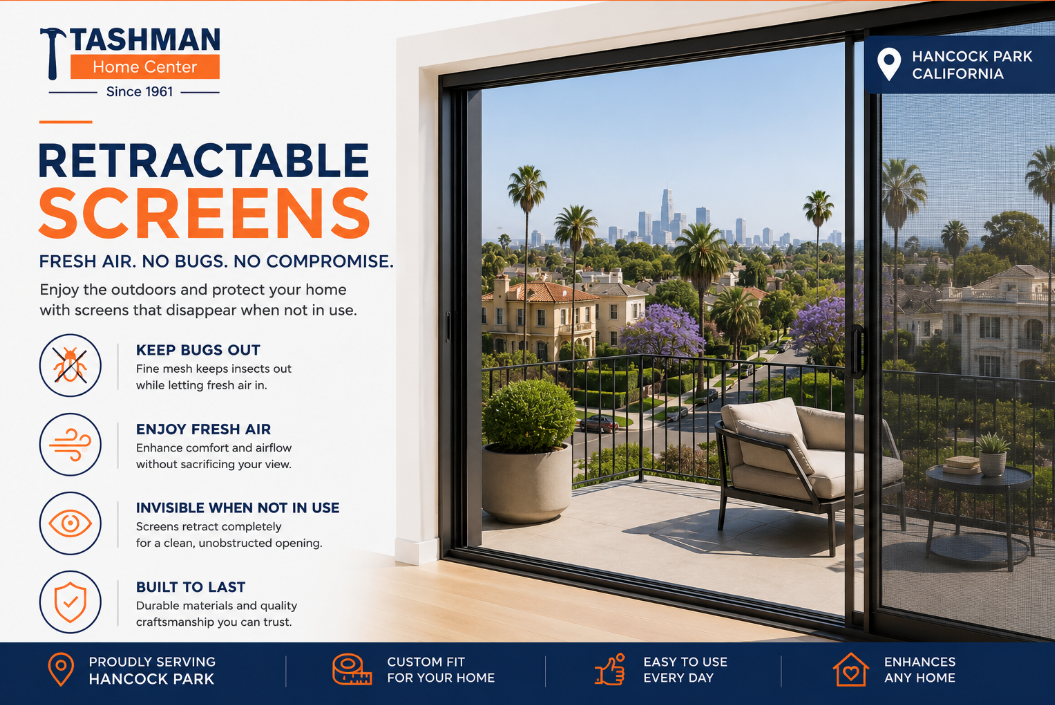 TASHMAN
Home Center
Since 1961

HANCOCK PARK
CALIFORNIA

RETRACTABLE
SCREENS

FRESH AIR. NO BUGS. NO COMPROMISE.

Enjoy the outdoors and protect your home with screens that disappear when not in use.

KEEP BUGS OUT
Fine mesh keeps insects out while letting fresh air in.

ENJOY FRESH AIR
Enhance comfort and airflow without sacrificing your view.

INVISIBLE WHEN NOT IN USE
Screens retract completely for a clean, unobstructed opening.

BUILT TO LAST
Durable materials and quality craftsmanship you can trust.

PROUDLY SERVING
HANCOCK PARK

CUSTOM FIT
FOR YOUR HOME

EASY TO USE
EVERY DAY

ENHANCES
ANY HOME